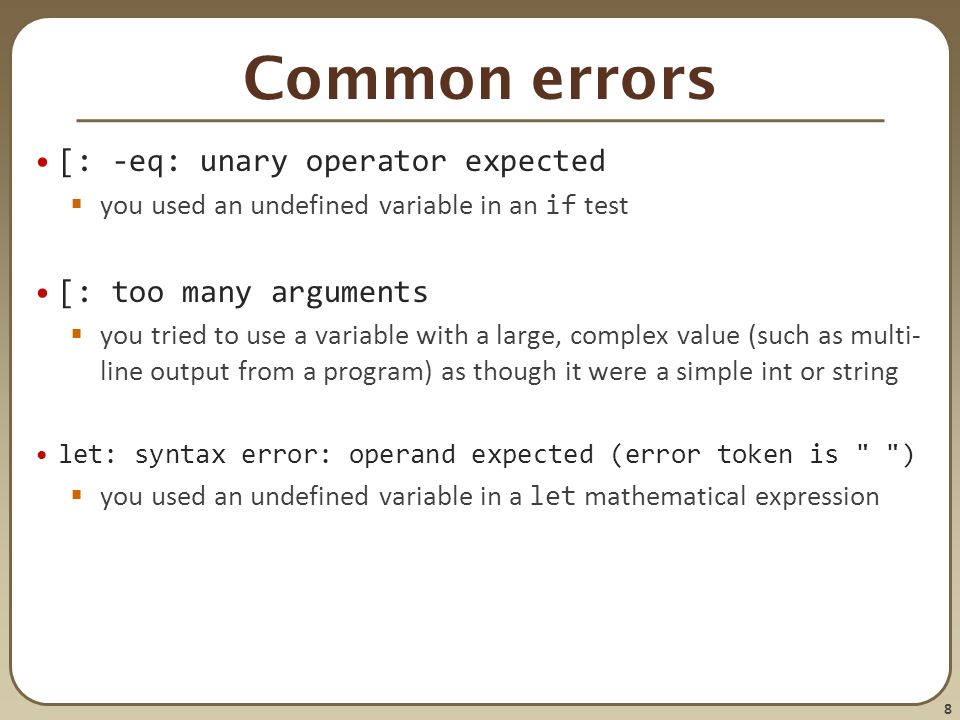 Common errors

• [: -eq: unary operator expected
  ▪ you used an undefined variable in an if test

• [: too many arguments
  ▪ you tried to use a variable with a large, complex value (such as multi-line output from a program) as though it were a simple int or string

• let: syntax error: operand expected (error token is " ")
  ▪ you used an undefined variable in a let mathematical expression

8